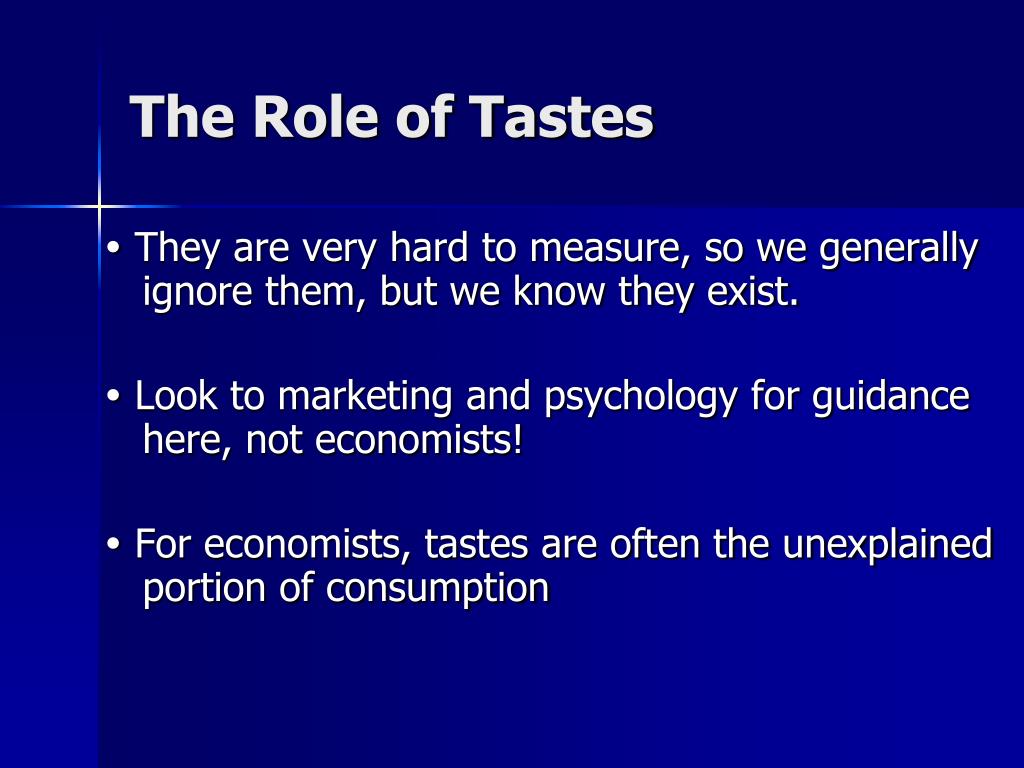 The Role of Tastes

• They are very hard to measure, so we generally ignore them, but we know they exist.

• Look to marketing and psychology for guidance here, not economists!

• For economists, tastes are often the unexplained portion of consumption